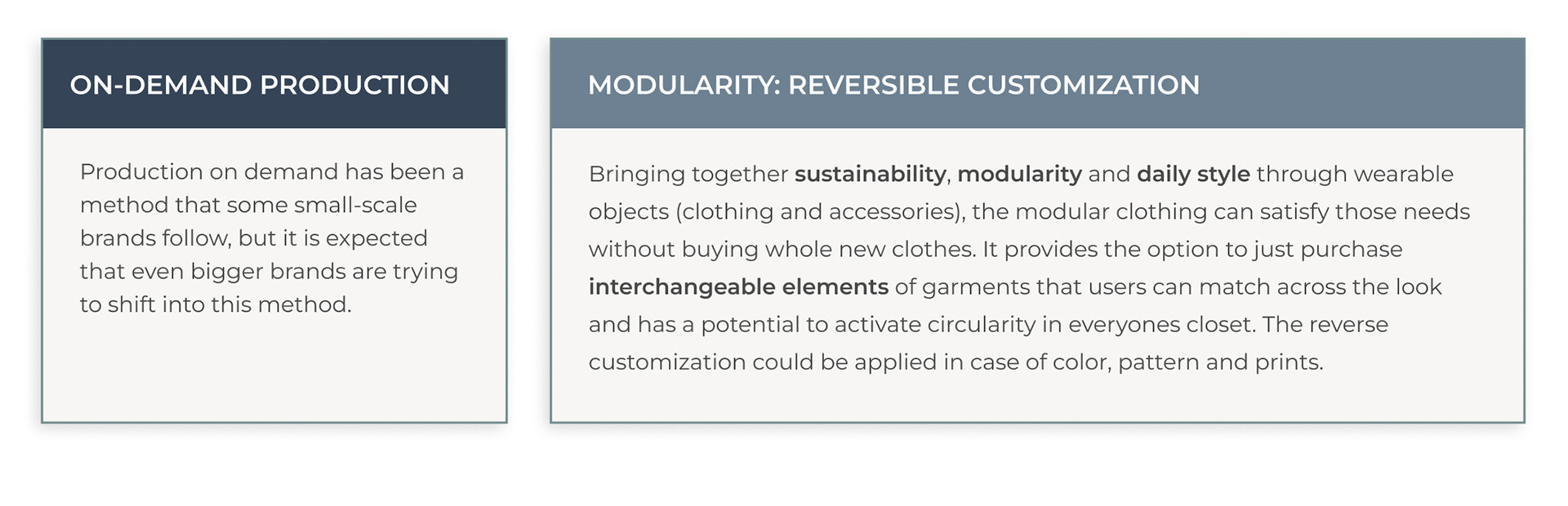 ON-DEMAND PRODUCTION

Production on demand has been a method that some small-scale brands follow, but it is expected that even bigger brands are trying to shift into this method.

MODULARITY: REVERSIBLE CUSTOMIZATION

Bringing together sustainability, modularity and daily style through wearable objects (clothing and accessories), the modular clothing can satisfy those needs without buying whole new clothes. It provides the option to just purchase interchangeable elements of garments that users can match across the look and has a potential to activate circularity in everyones closet. The reverse customization could be applied in case of color, pattern and prints.